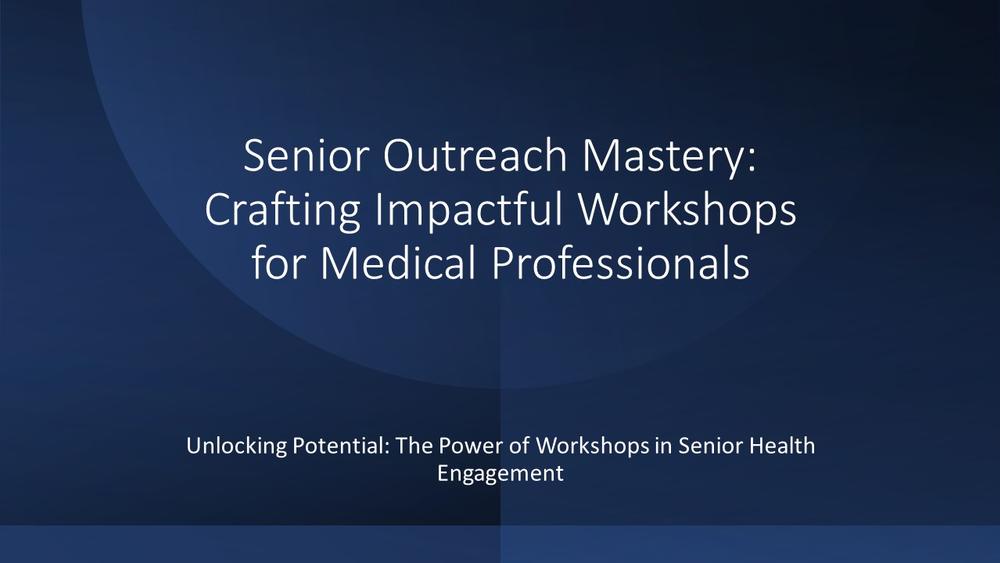 Senior Outreach Mastery: Crafting Impactful Workshops for Medical Professionals

Unlocking Potential: The Power of Workshops in Senior Health Engagement